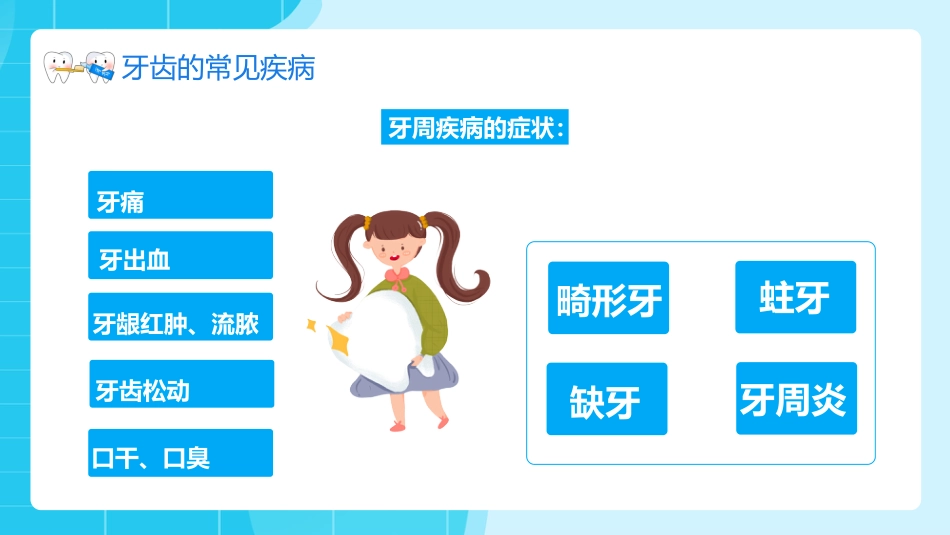 牙齿的常见疾病

牙周疾病的症状：

牙痛

牙出血

牙龈红肿、流脓

牙齿松动

口干、口臭

畸形牙

蛀牙

缺牙

牙周炎